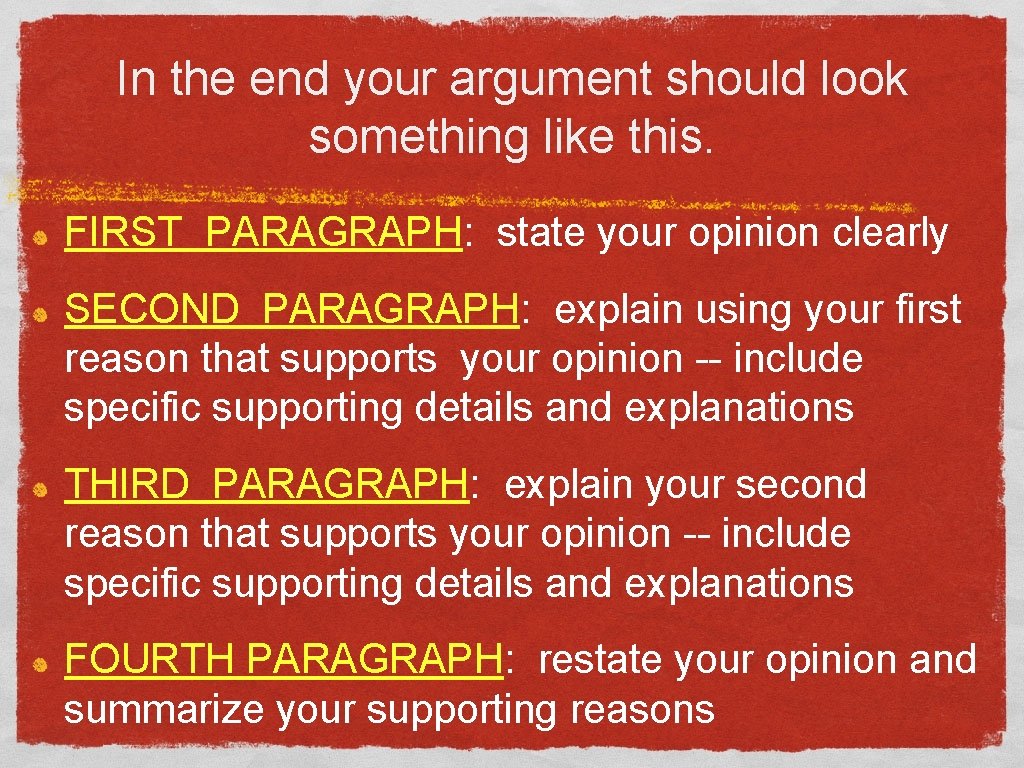 In the end your argument should look something like this.

FIRST PARAGRAPH: state your opinion clearly

SECOND PARAGRAPH: explain using your first reason that supports your opinion -- include specific supporting details and explanations

THIRD PARAGRAPH: explain your second reason that supports your opinion -- include specific supporting details and explanations

FOURTH PARAGRAPH: restate your opinion and summarize your supporting reasons